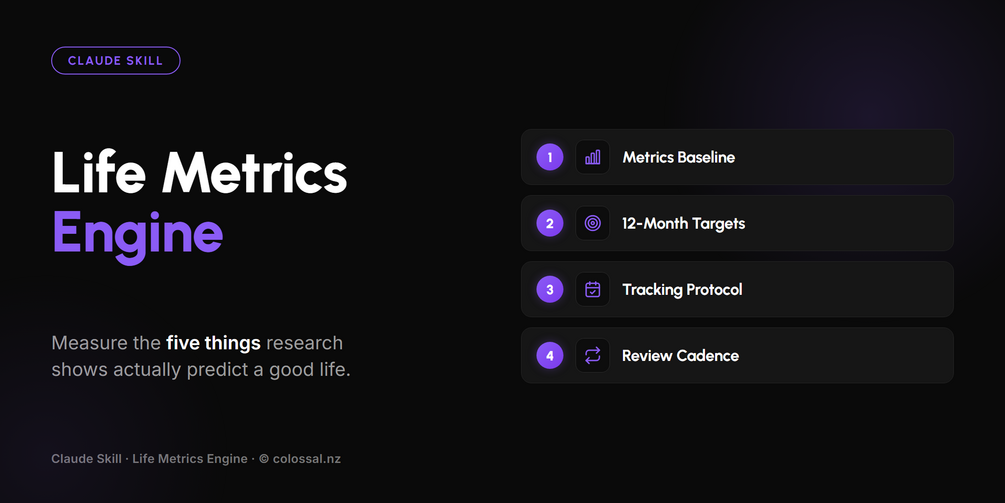 CLAUDE SKILL

Life Metrics Engine

Measure the five things research shows actually predict a good life.

Claude Skill · Life Metrics Engine · © colossal.nz

1 Metrics Baseline

2 12-Month Targets

3 Tracking Protocol

4 Review Cadence